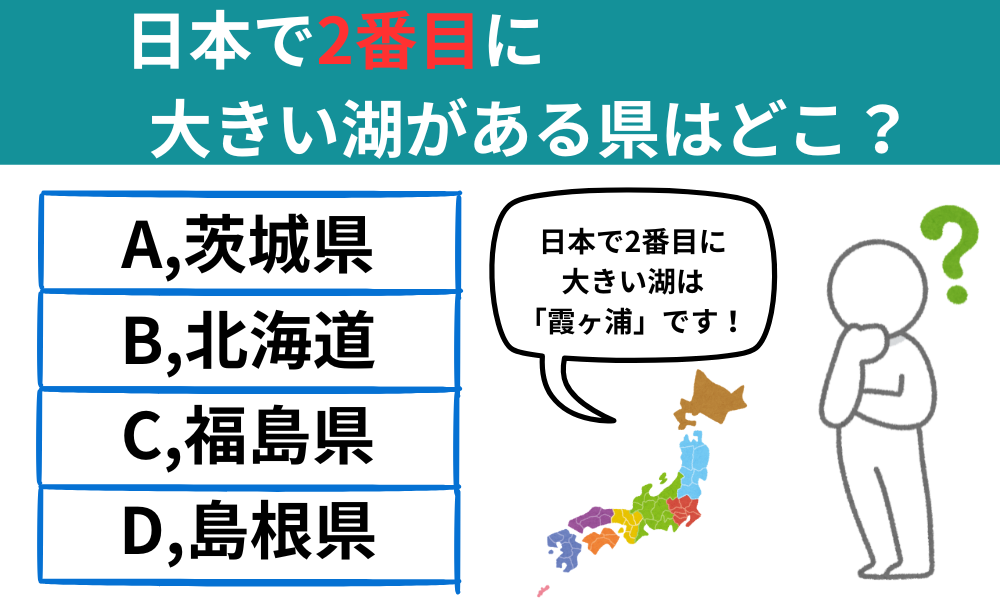 日本で2番目に
大きい湖がある県はどこ？

A,茨城県

B,北海道

C,福島県

D,島根県

日本で2番目に
大きい湖は
「霞ヶ浦」です！

?